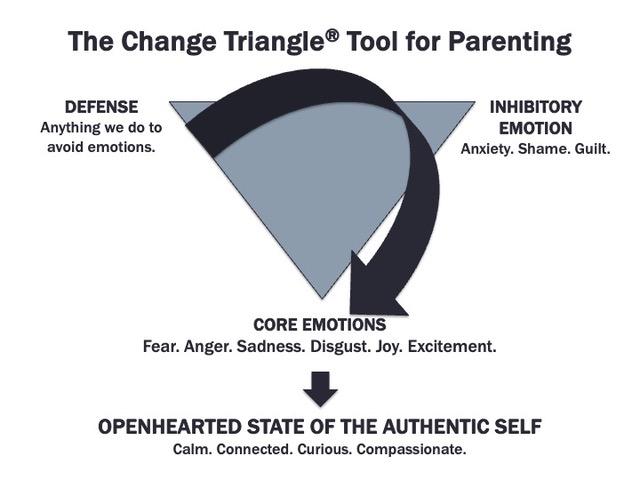 The Change Triangle® Tool for Parenting

DEFENSE
Anything we do to avoid emotions.

INHIBITORY EMOTION
Anxiety. Shame. Guilt.

CORE EMOTIONS
Fear. Anger. Sadness. Disgust. Joy. Excitement.

OPENHEARTED STATE OF THE AUTHENTIC SELF
Calm. Connected. Curious. Compassionate.